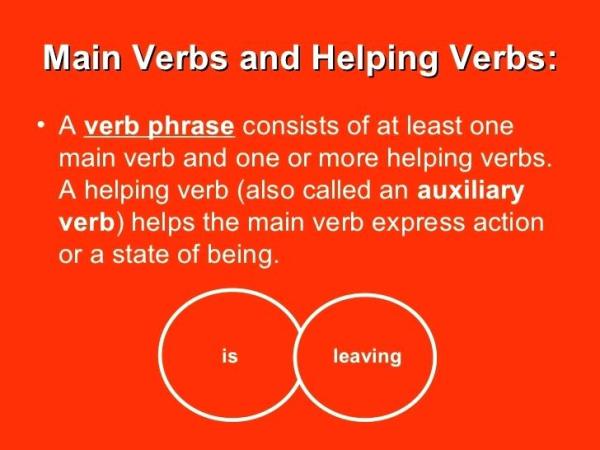 Main Verbs and Helping Verbs:

• A verb phrase consists of at least one main verb and one or more helping verbs. A helping verb (also called an auxiliary verb) helps the main verb express action or a state of being.

is

leaving